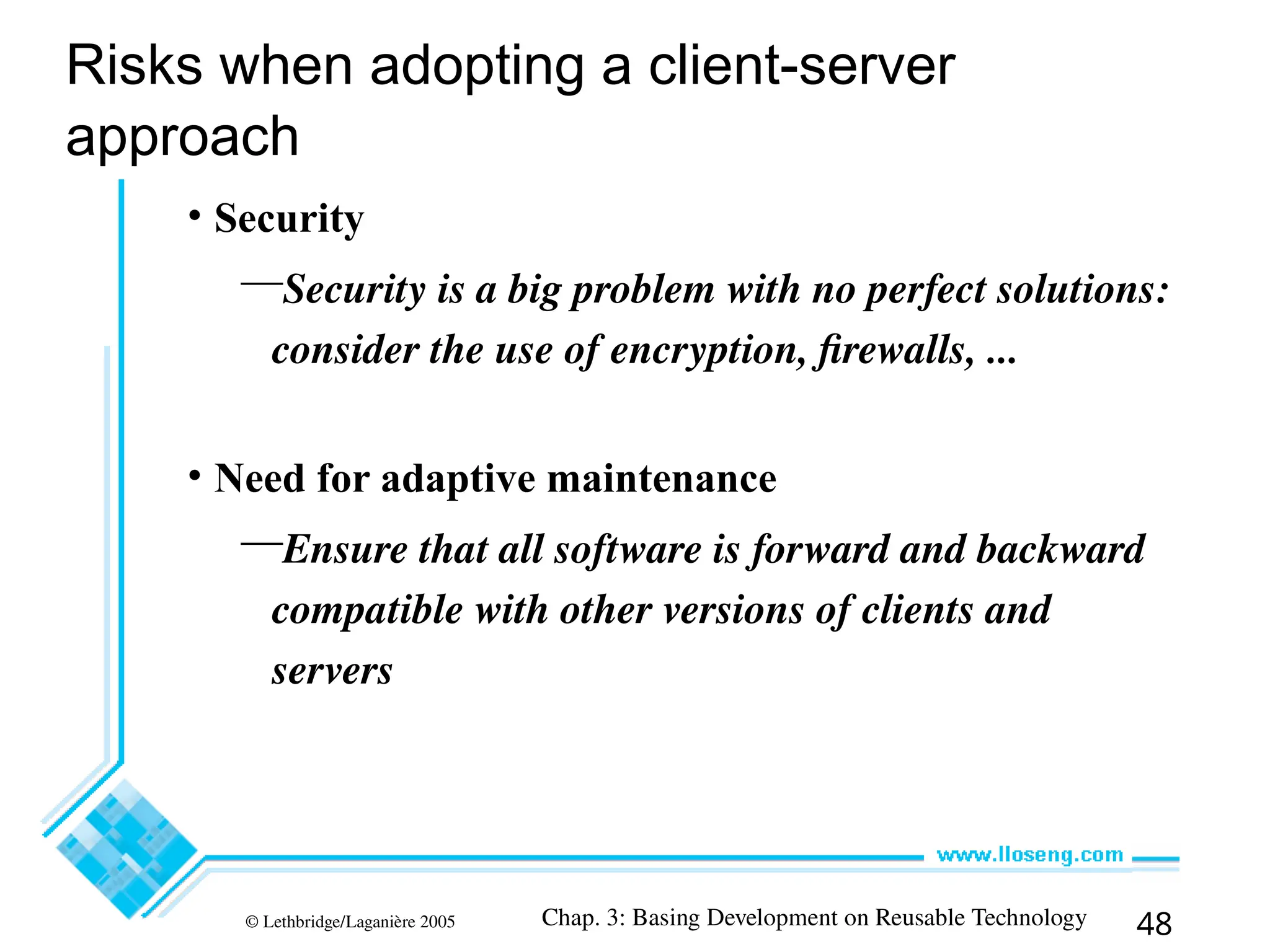 Risks when adopting a client-server approach

• Security

—Security is a big problem with no perfect solutions: consider the use of encryption, firewalls, ...

• Need for adaptive maintenance

—Ensure that all software is forward and backward compatible with other versions of clients and servers

www.lloseng.com

© Lethbridge/Laganière 2005

Chap. 3: Basing Development on Reusable Technology

48